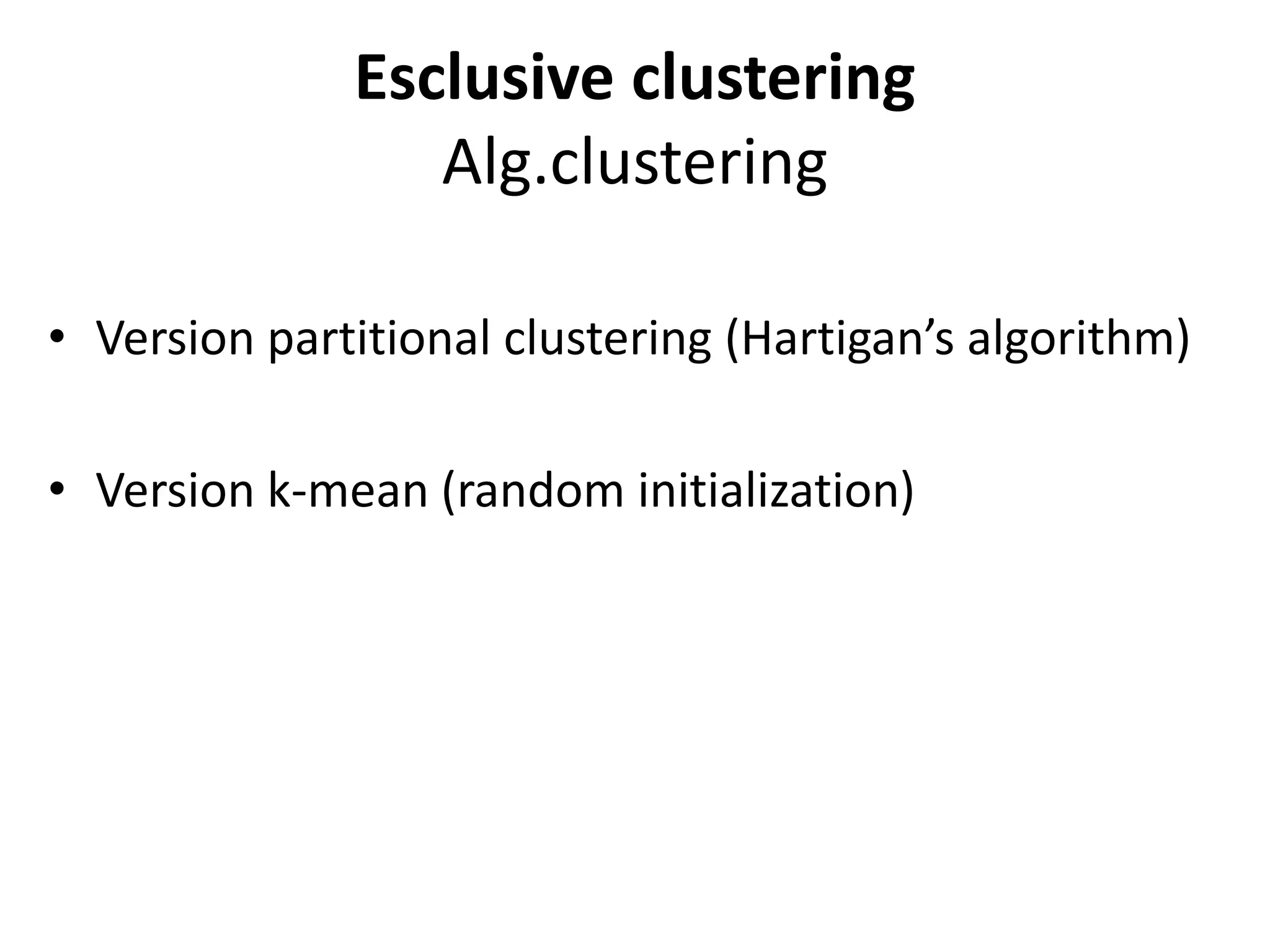 Esclusive clustering
Alg.clustering

• Version partitional clustering (Hartigan’s algorithm)

• Version k-mean (random initialization)